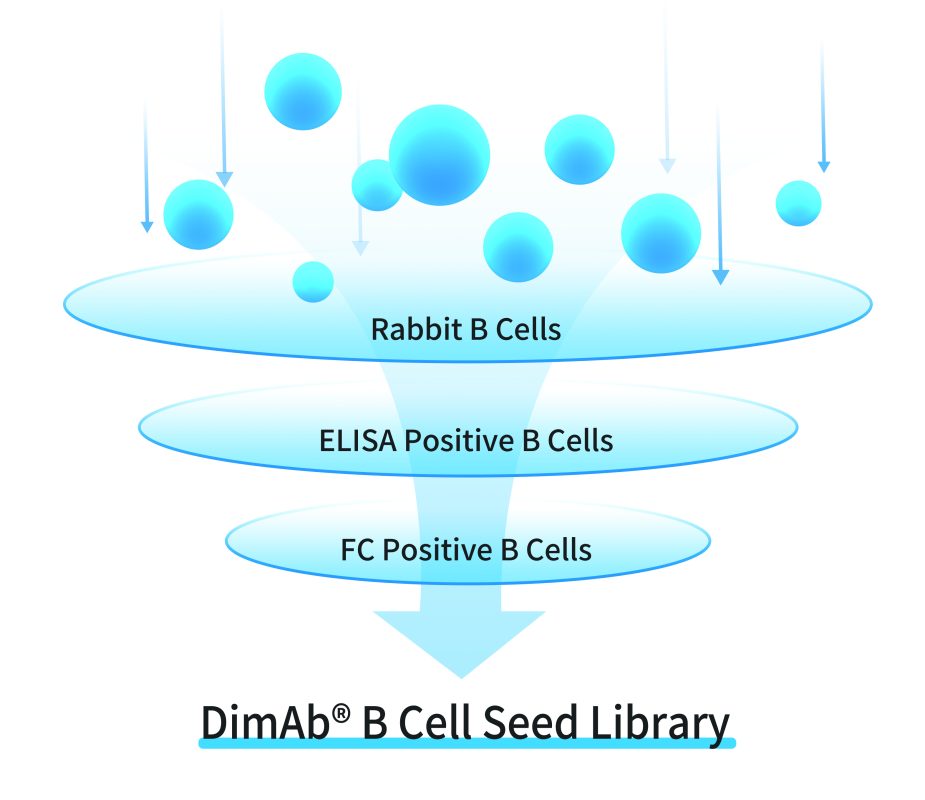 Rabbit B Cells

ELISA Positive B Cells

FC Positive B Cells

DimAb® B Cell Seed Library